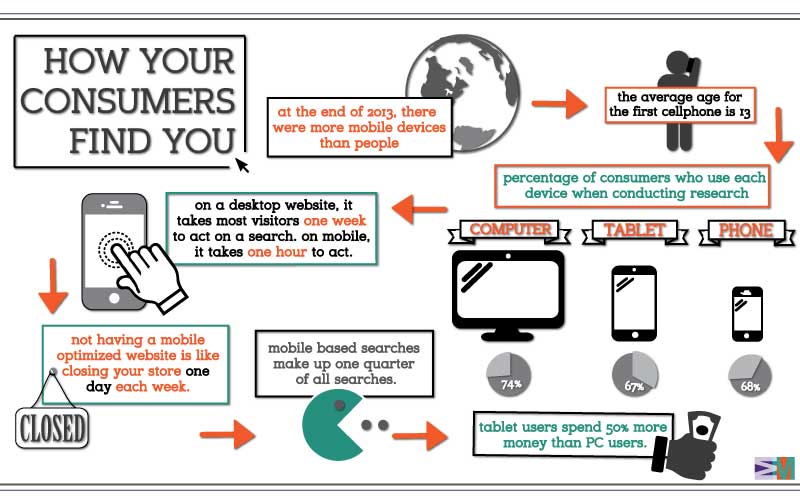 HOW YOUR CONSUMERS FIND YOU

at the end of 2013, there were more mobile devices than people

the average age for the first cellphone is 13

percentage of consumers who use each device when conducting research

COMPUTER

TABLET

PHONE

74%

67%

68%

on a desktop website, it takes most visitors one week to act on a search. on mobile, it takes one hour to act.

not having a mobile optimized website is like closing your store one day each week.

CLOSED

mobile based searches make up one quarter of all searches.

tablet users spend 50% more money than PC users.